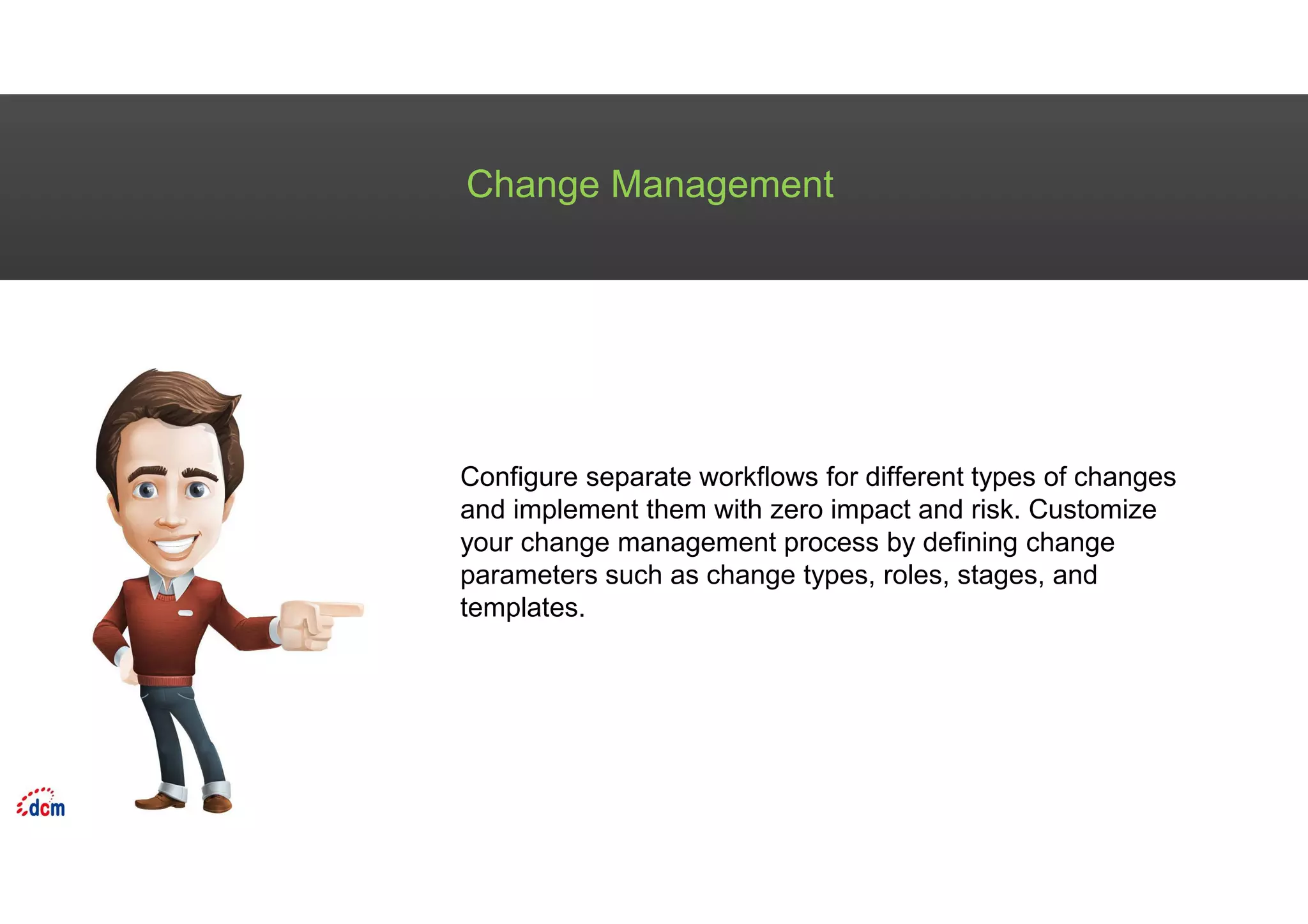 Change Management

Configure separate workflows for different types of changes and implement them with zero impact and risk. Customize your change management process by defining change parameters such as change types, roles, stages, and templates.

dcm